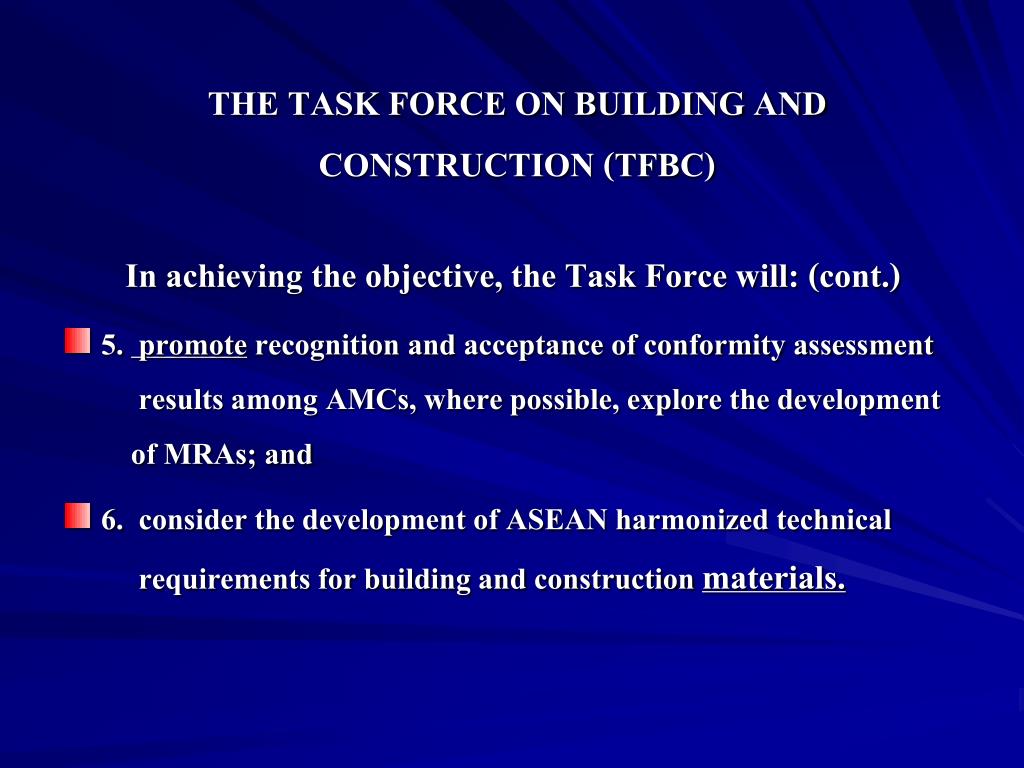 THE TASK FORCE ON BUILDING AND CONSTRUCTION (TFBC)

In achieving the objective, the Task Force will: (cont.)

5. promote recognition and acceptance of conformity assessment results among AMCs, where possible, explore the development of MRAs; and

6. consider the development of ASEAN harmonized technical requirements for building and construction materials.